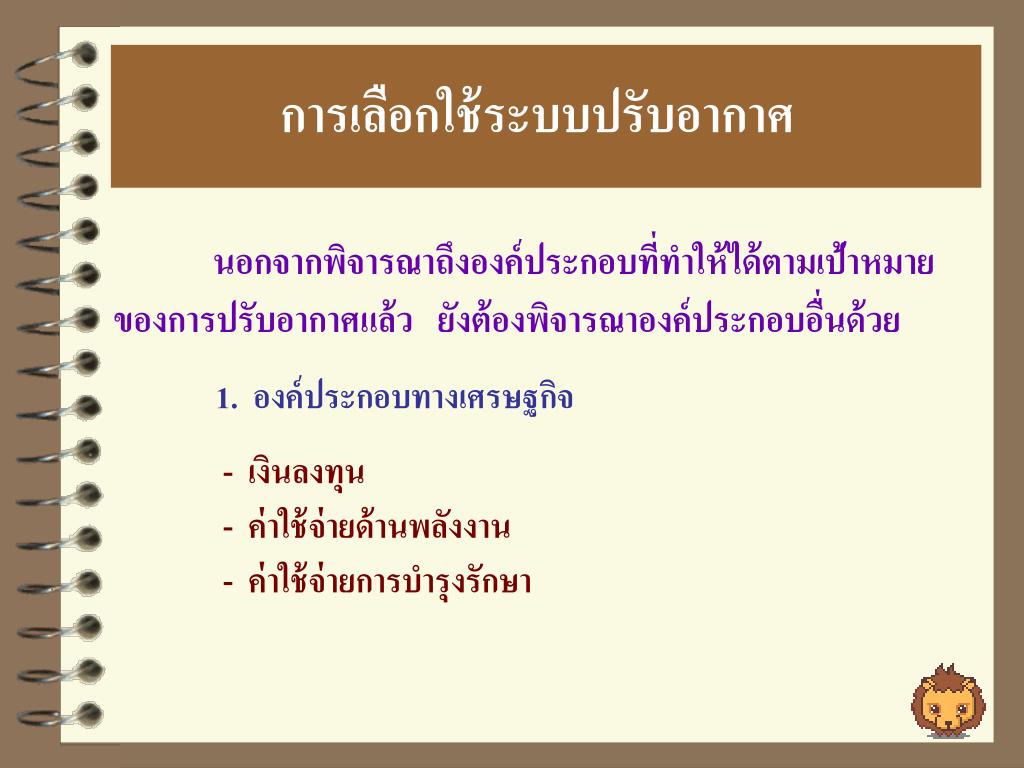 การเลือกใช้ระบบปรับอากาศ

นอกจากพิจารณาถึงองค์ประกอบที่ทำให้ได้ตามเป้าหมายของการปรับอากาศแล้ว ยังต้องพิจารณาองค์ประกอบอื่นด้วย

1. องค์ประกอบทางเศรษฐกิจ

- เงินลงทุน
- ค่าใช้จ่ายด้านพลังงาน
- ค่าใช้จ่ายการบำรุงรักษา